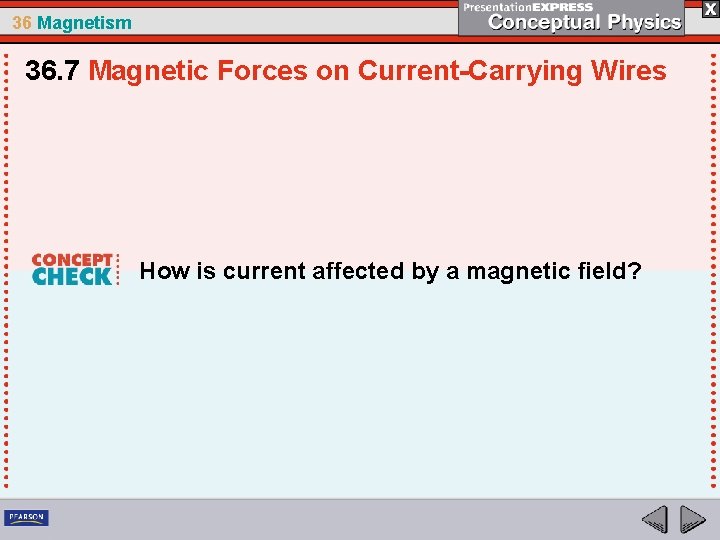 36 Magnetism

PresentationEXPRESS
Conceptual Physics

X

36.7 Magnetic Forces on Current-Carrying Wires

CONCEPT CHECK

How is current affected by a magnetic field?

PEARSON